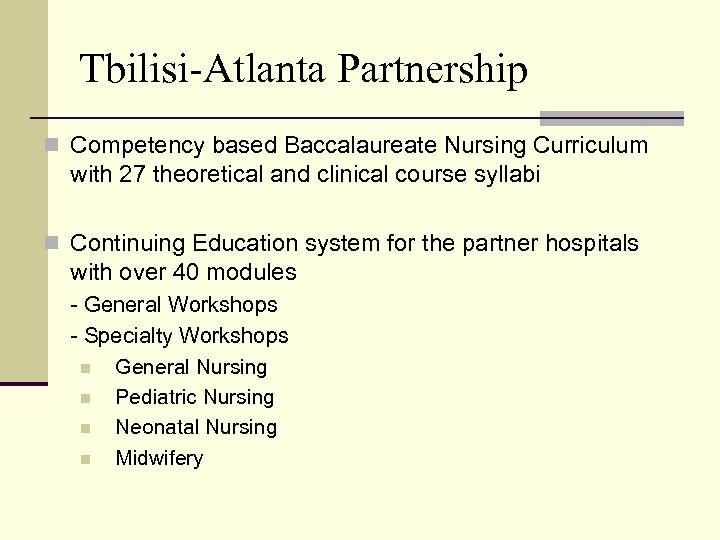 Tbilisi-Atlanta Partnership

Competency based Baccalaureate Nursing Curriculum with 27 theoretical and clinical course syllabi

Continuing Education system for the partner hospitals with over 40 modules

- General Workshops

- Specialty Workshops

General Nursing

Pediatric Nursing

Neonatal Nursing

Midwifery